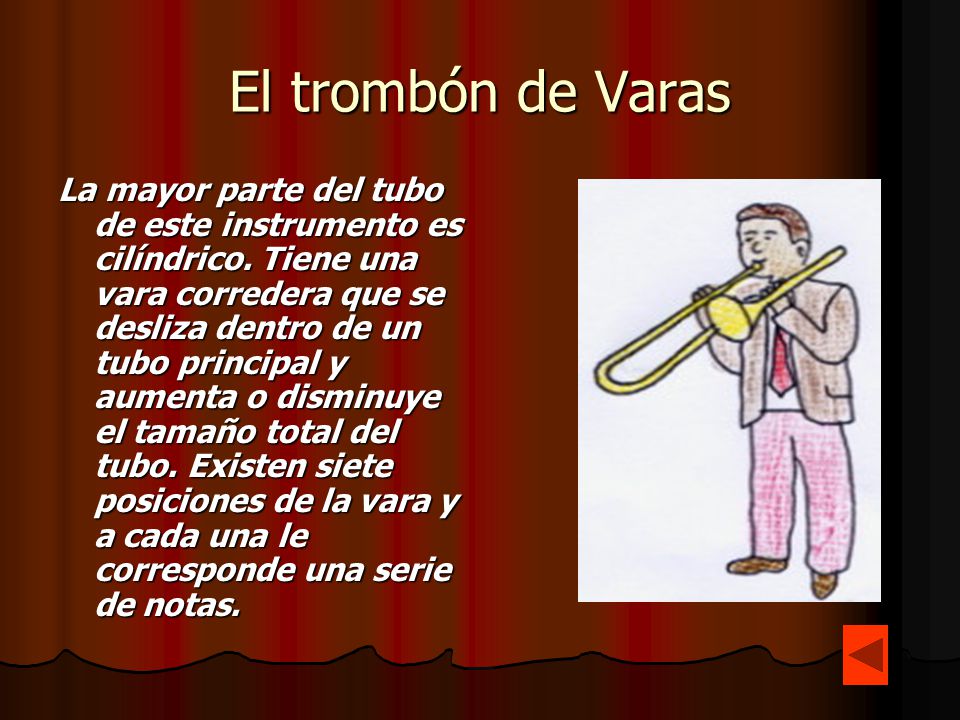 El trombón de Varas

La mayor parte del tubo de este instrumento es cilíndrico. Tiene una vara corredera que se desliza dentro de un tubo principal y aumenta o disminuye el tamaño total del tubo. Existen siete posiciones de la vara y a cada una le corresponde una serie de notas.